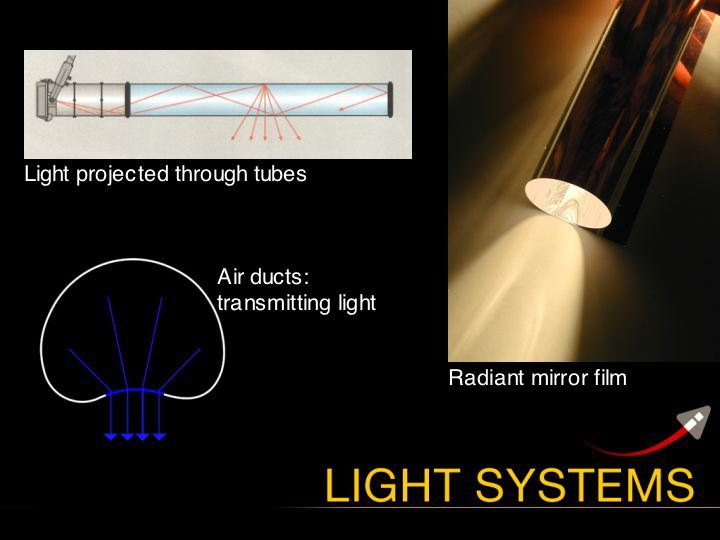 Light projected through tubes

Air ducts:
transmitting light

Radiant mirror film

LIGHT SYSTEMS